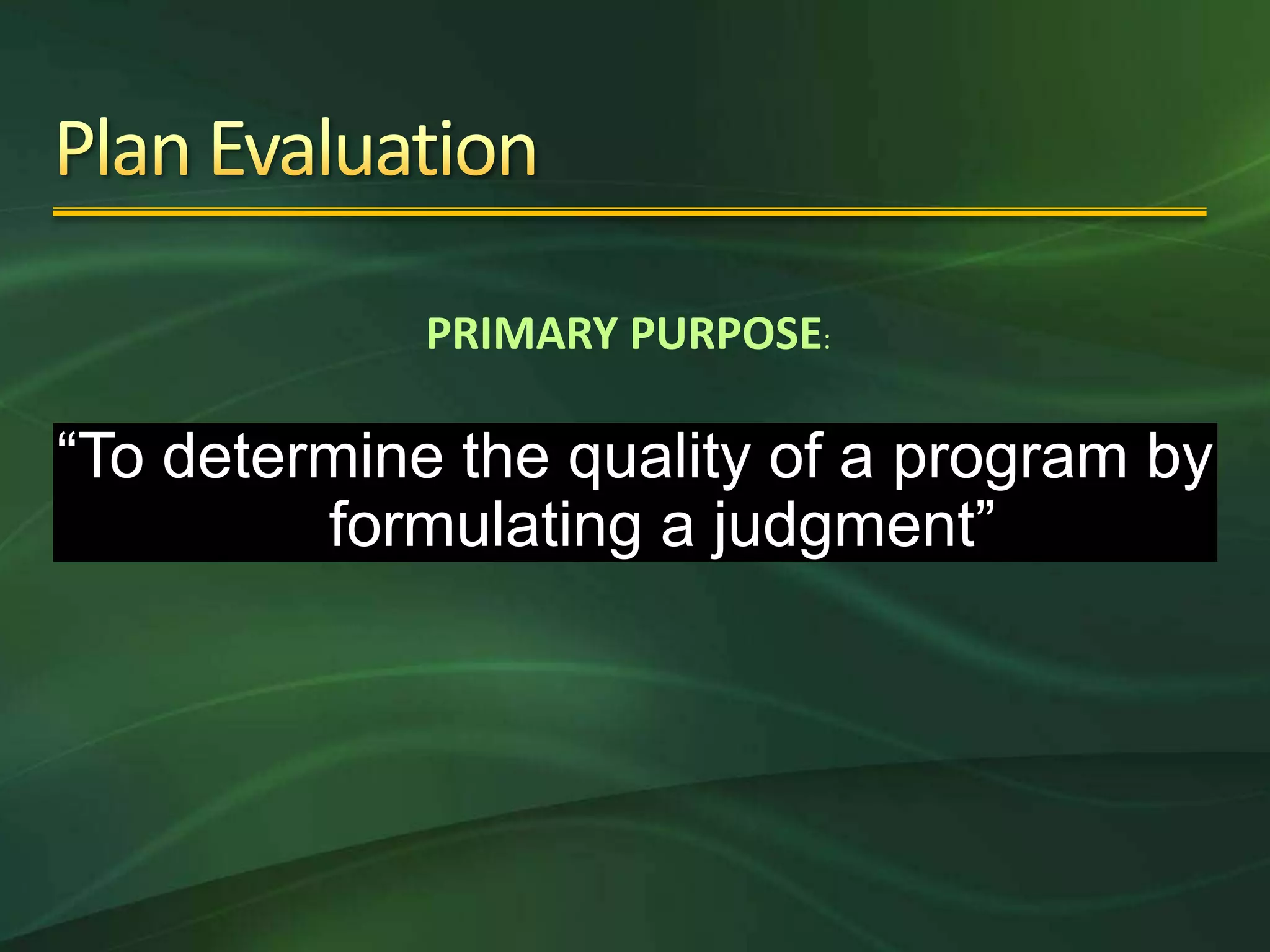 Plan Evaluation

PRIMARY PURPOSE:

“To determine the quality of a program by formulating a judgment”